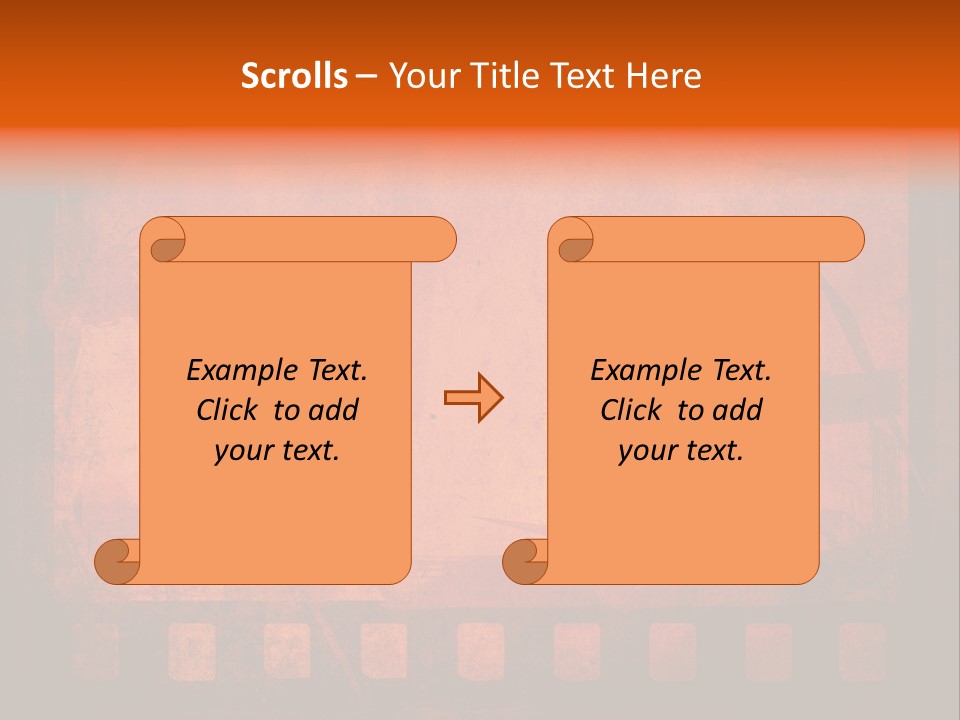 Scrolls – Your Title Text Here

Example Text. Click to add your text.

Example Text. Click to add your text.